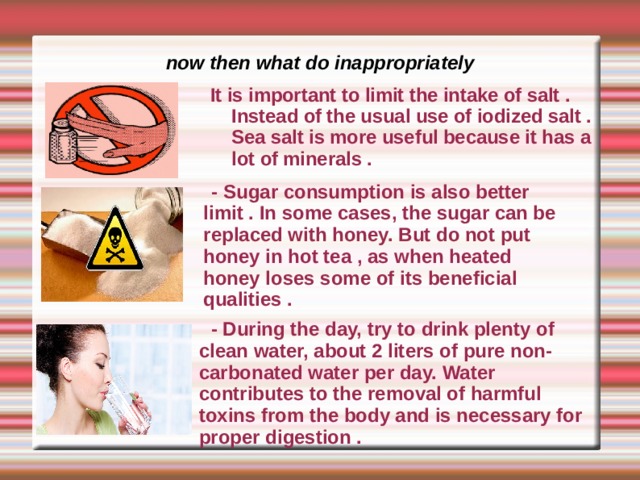 now then what do inappropriately

It is important to limit the intake of salt . Instead of the usual use of iodized salt . Sea salt is more useful because it has a lot of minerals .

- Sugar consumption is also better limit . In some cases, the sugar can be replaced with honey. But do not put honey in hot tea , as when heated honey loses some of its beneficial qualities .

- During the day, try to drink plenty of clean water, about 2 liters of pure non-carbonated water per day. Water contributes to the removal of harmful toxins from the body and is necessary for proper digestion .